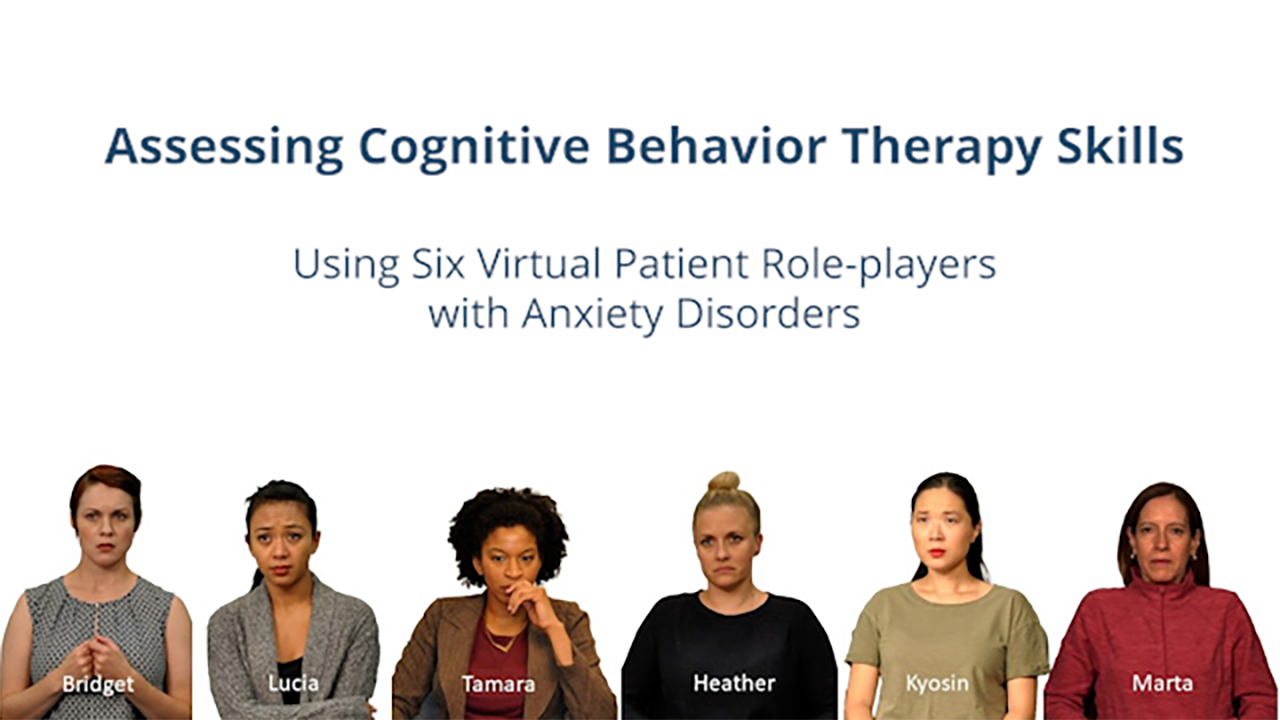 Assessing Cognitive Behavior Therapy Skills

Using Six Virtual Patient Role-players with Anxiety Disorders

Bridget
Lucia
Tamara
Heather
Kyosin
Marta